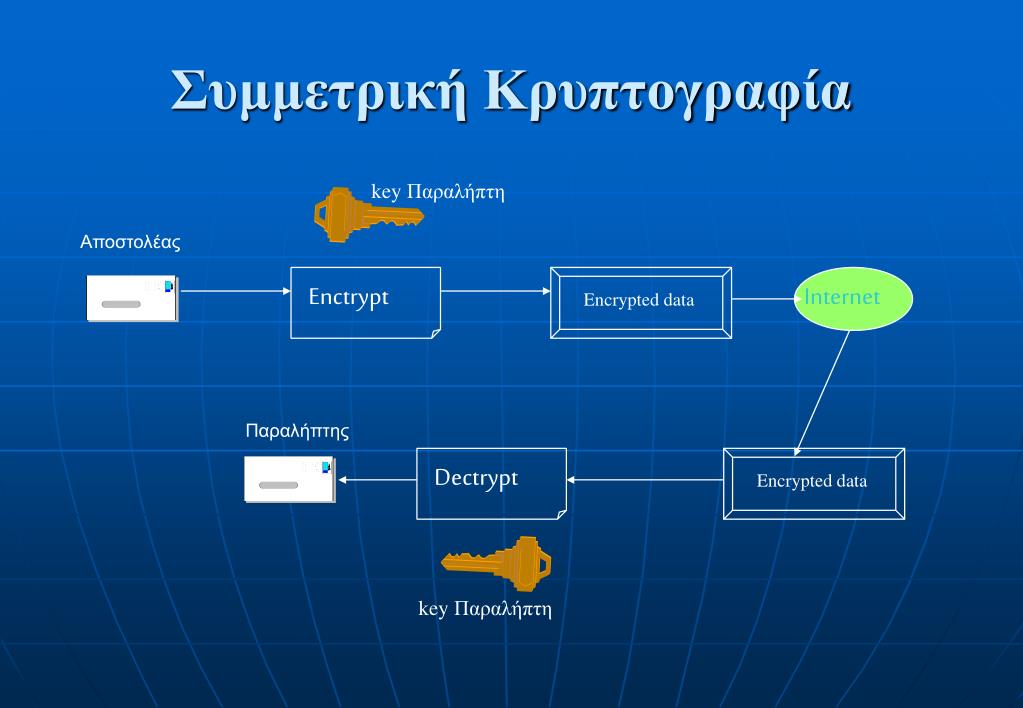 Συμμετρική Κρυπτογραφία

key Παραλήπτη

Αποστολέας

Enctrypt

Encrypted data

Internet

Παραλήπτης

Dectrypt

Encrypted data

key Παραλήπτη